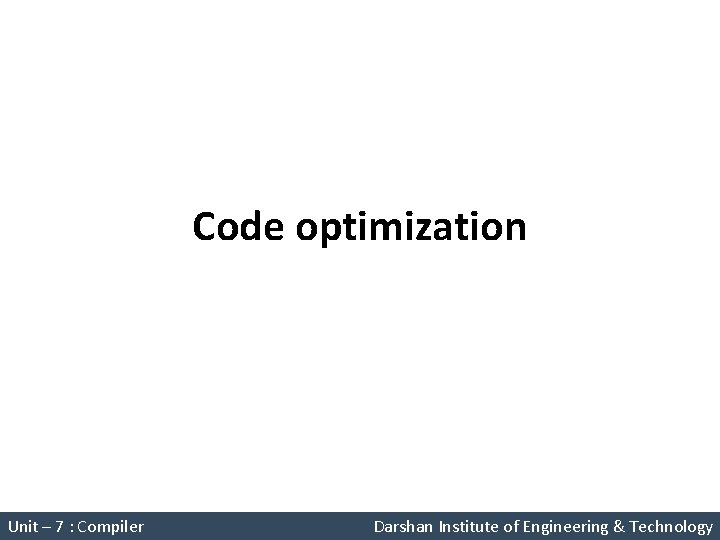 Code optimization

Unit – 7 : Compiler

Darshan Institute of Engineering & Technology